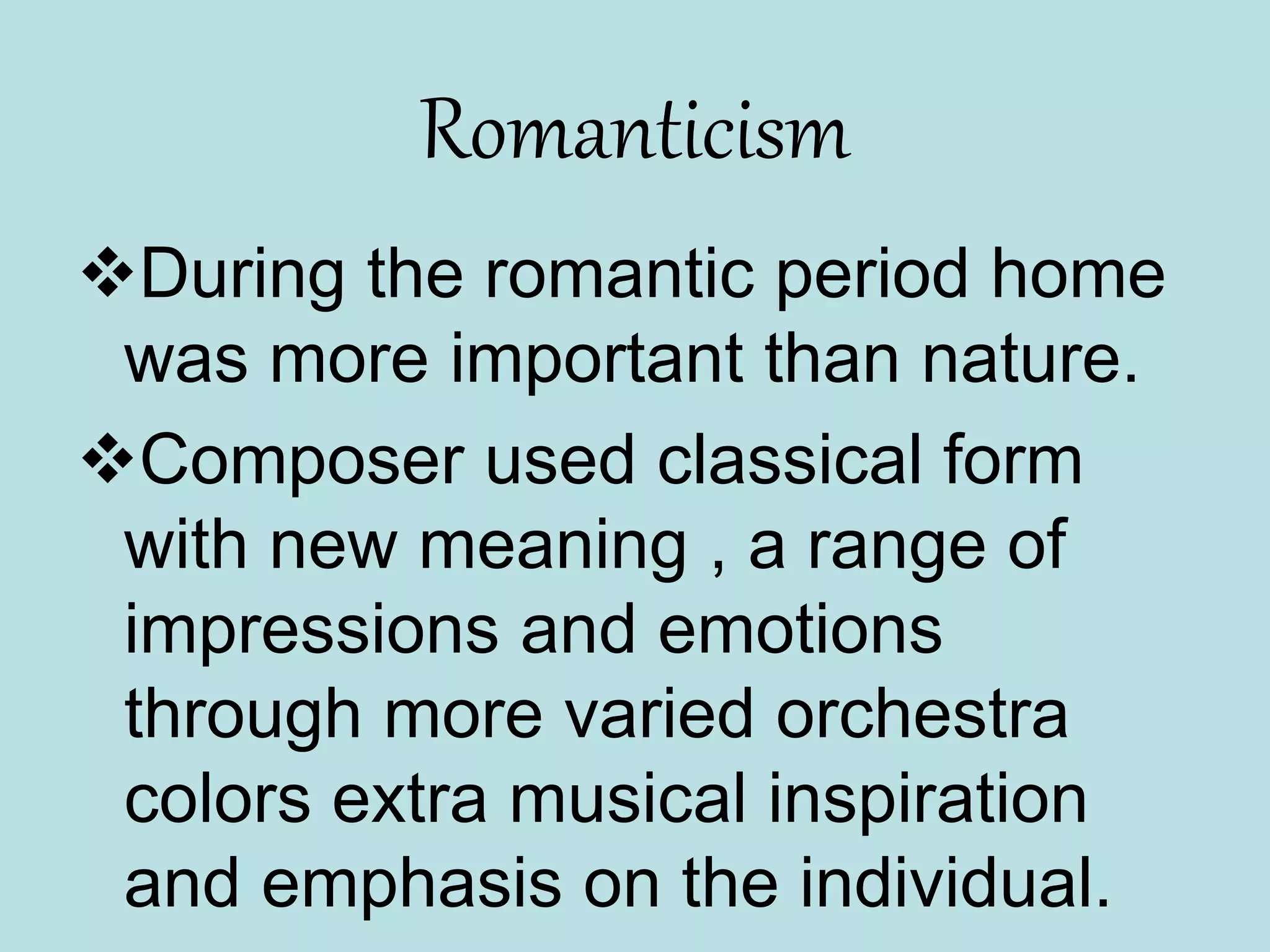 Romanticism

❖During the romantic period home was more important than nature.

❖Composer used classical form with new meaning , a range of impressions and emotions through more varied orchestra colors extra musical inspiration and emphasis on the individual.